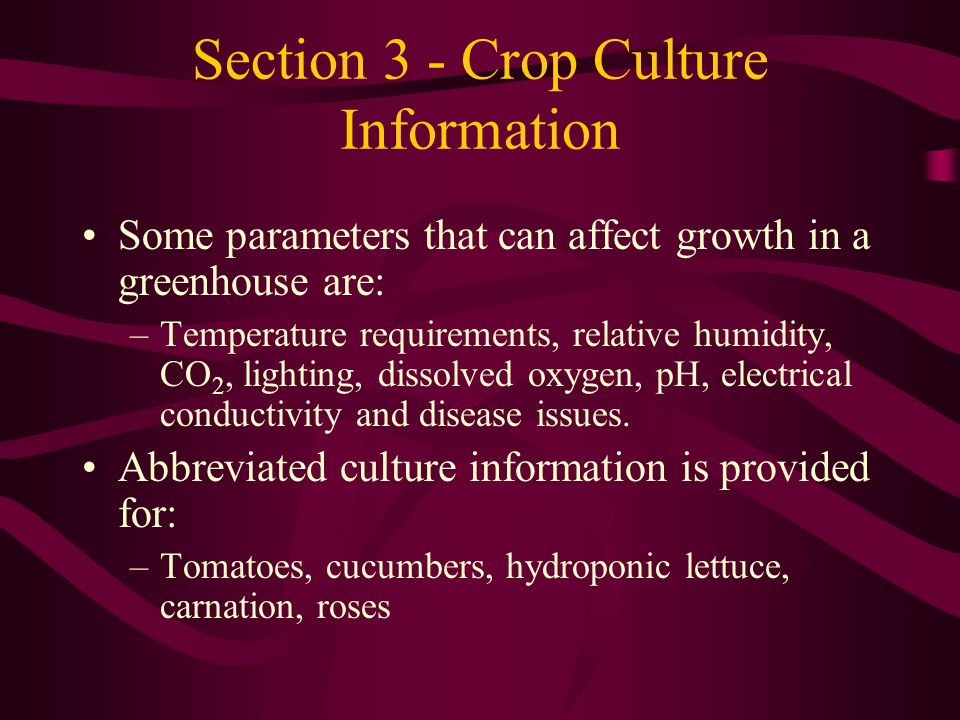 Section 3 - Crop Culture Information

• Some parameters that can affect growth in a greenhouse are:

– Temperature requirements, relative humidity, $CO_2$, lighting, dissolved oxygen, pH, electrical conductivity and disease issues.

• Abbreviated culture information is provided for:

– Tomatoes, cucumbers, hydroponic lettuce, carnation, roses